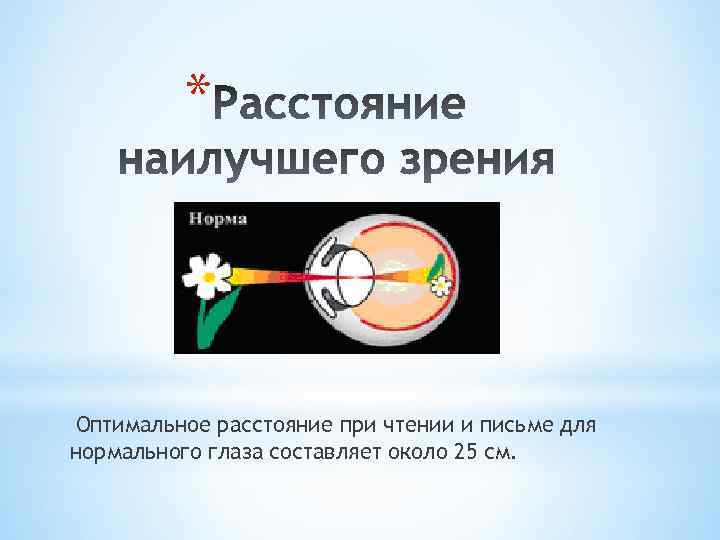 *Расстояние наилучшего зрения

Норма

Оптимальное расстояние при чтении и письме для нормального глаза составляет около 25 см.